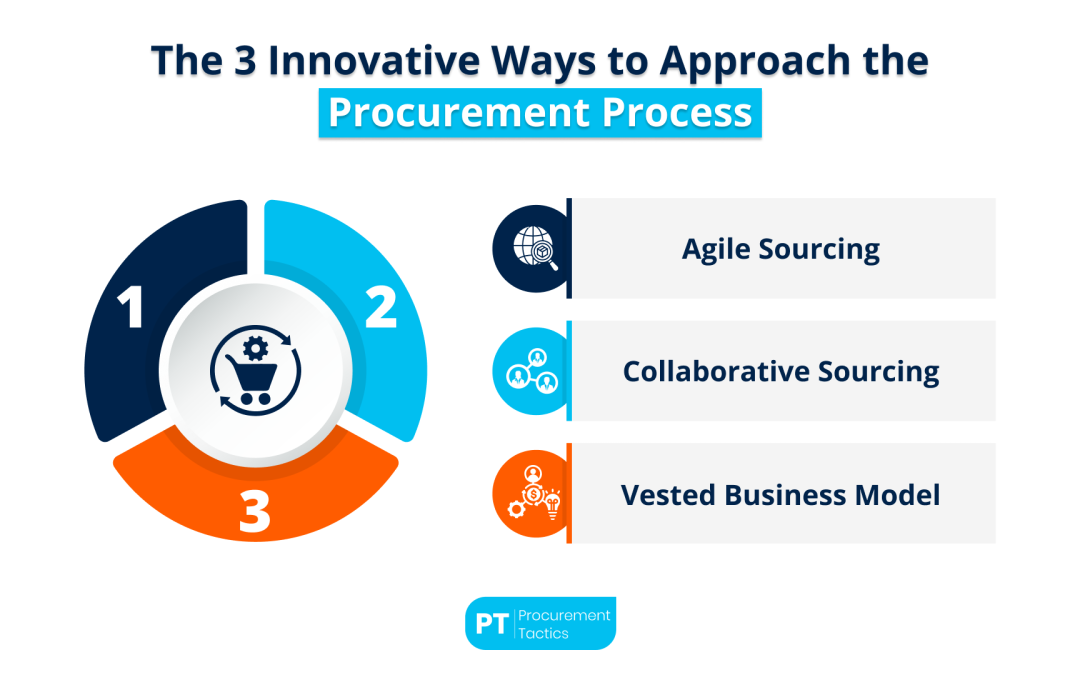 The 3 Innovative Ways to Approach the Procurement Process

1

2

3

Agile Sourcing

Collaborative Sourcing

Vested Business Model

PT Procurement Tactics